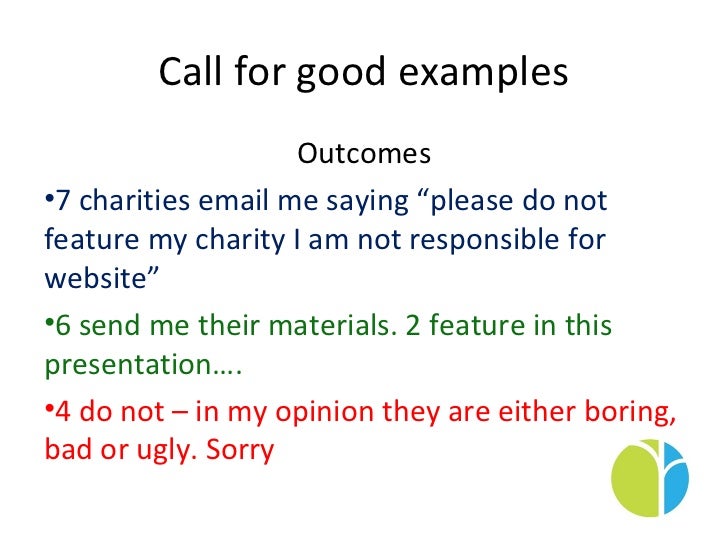 Call for good examples

Outcomes

•7 charities email me saying “please do not feature my charity I am not responsible for website”

•6 send me their materials. 2 feature in this presentation….

•4 do not – in my opinion they are either boring, bad or ugly. Sorry